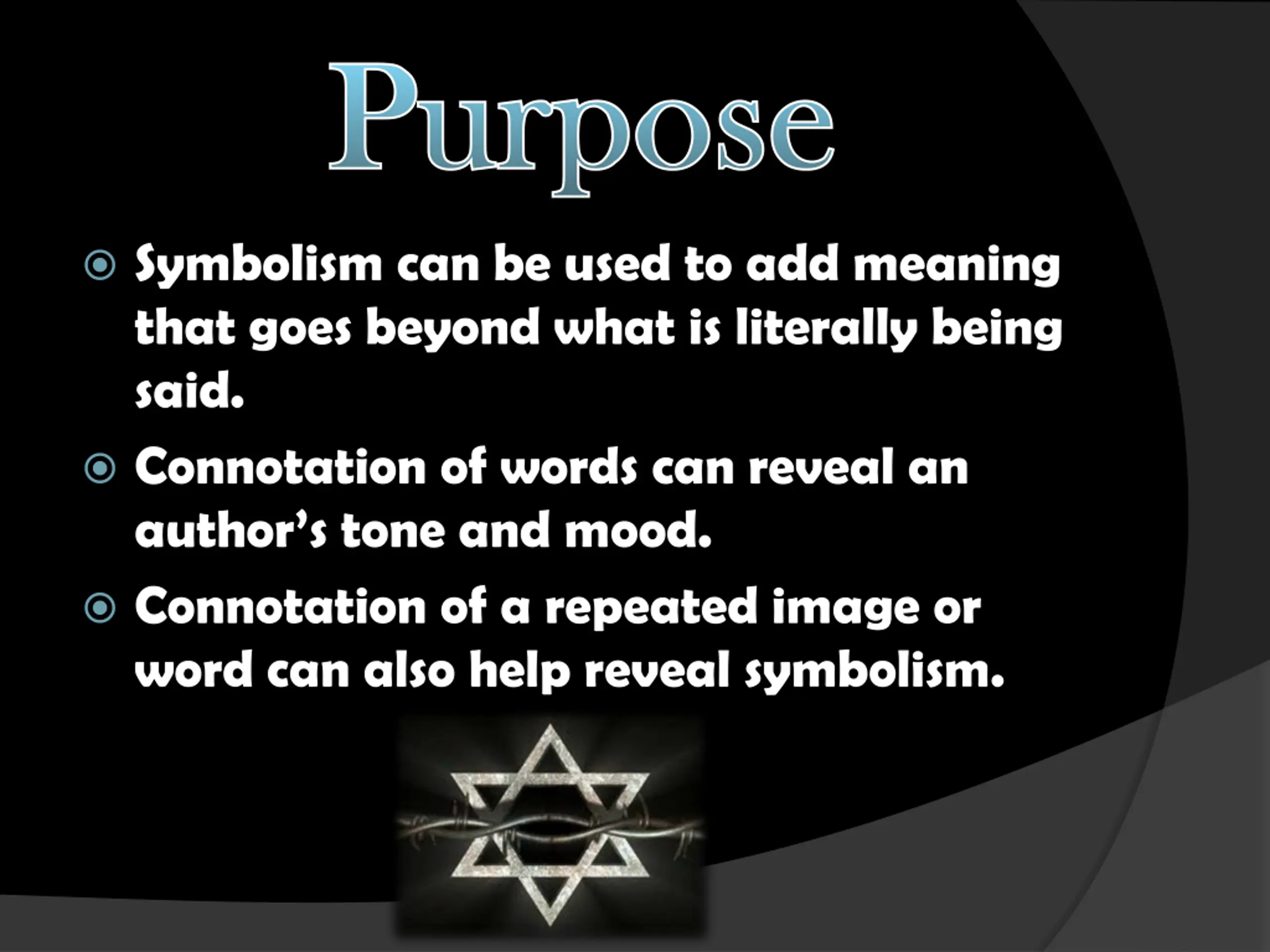 Purpose

Symbolism can be used to add meaning that goes beyond what is literally being said.

Connotation of words can reveal an author's tone and mood.

Connotation of a repeated image or word can also help reveal symbolism.